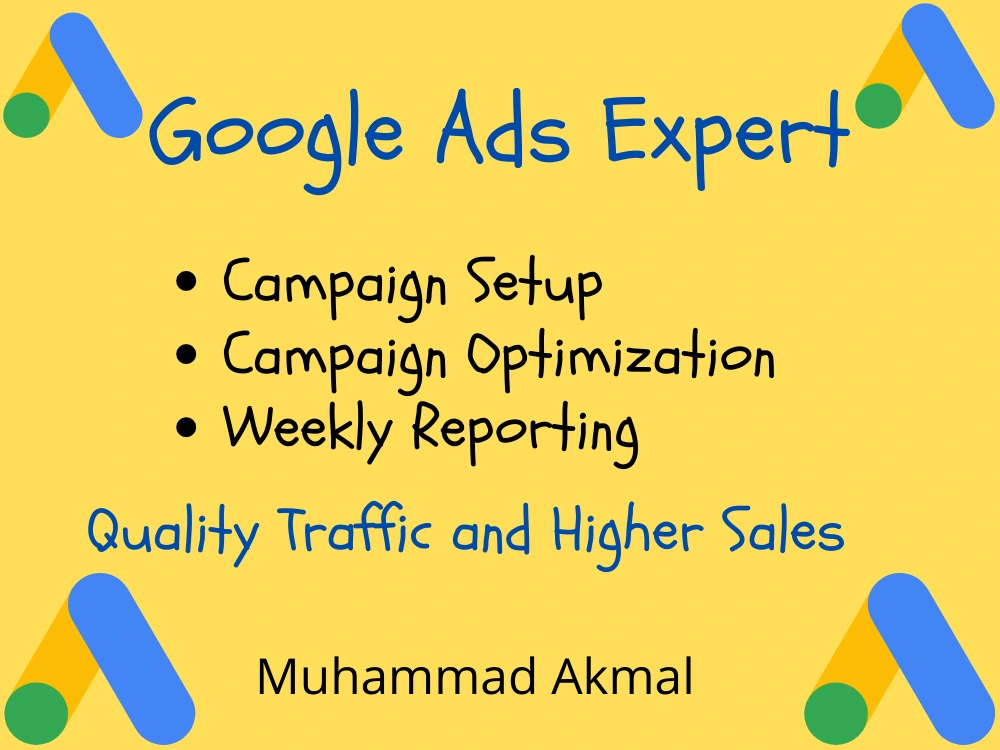 Google Ads Expert

• Campaign Setup
• Campaign Optimization
• Weekly Reporting

Quality Traffic and Higher Sales

Muhammad Akmal